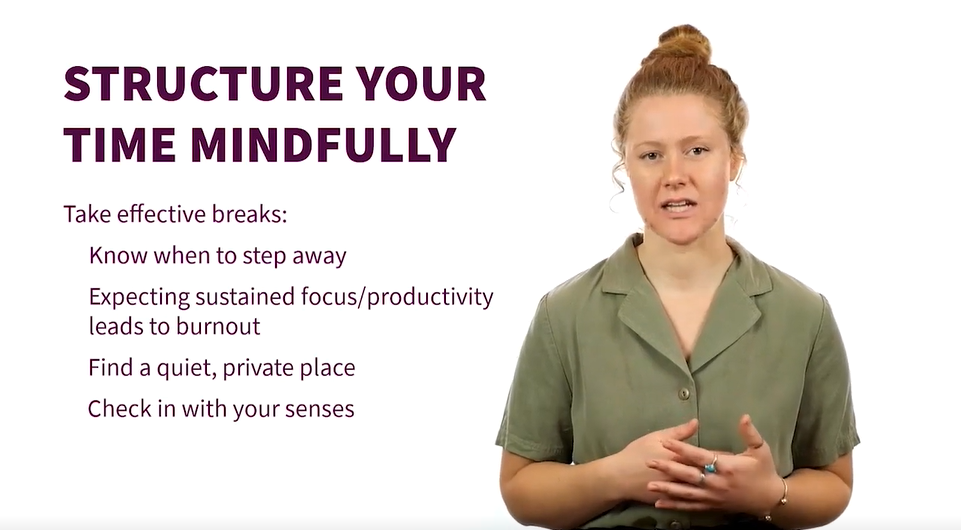 STRUCTURE YOUR TIME MINDFULLY

Take effective breaks:

Know when to step away

Expecting sustained focus/productivity leads to burnout

Find a quiet, private place

Check in with your senses